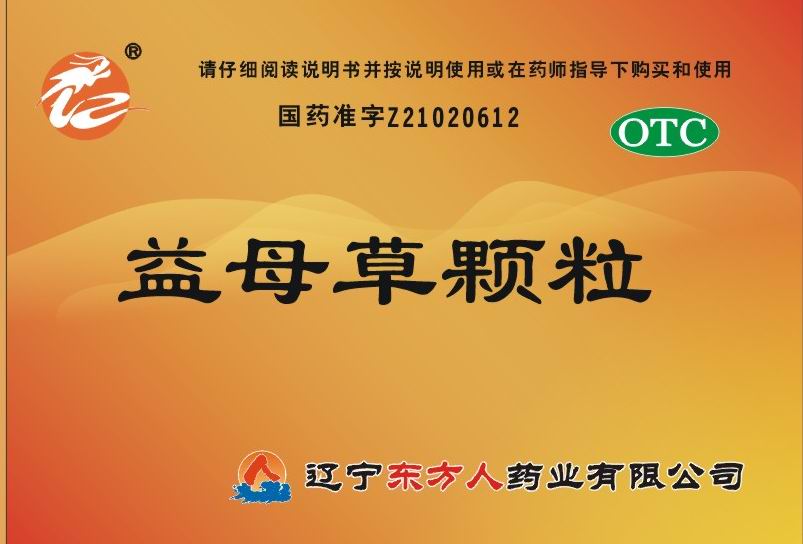 ®

请仔细阅读说明书并按说明使用或在药师指导下购买和使用

国药准字Z21020612

OTC

益母草颗粒

辽宁东方人药业有限公司